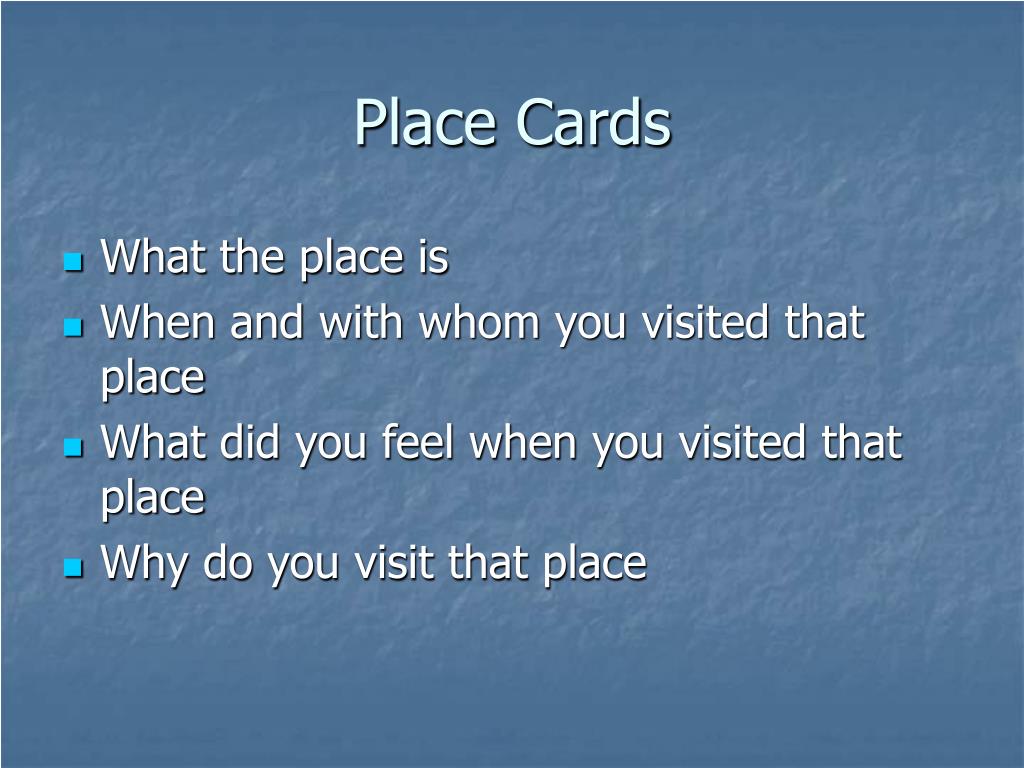 Place Cards

- What the place is
- When and with whom you visited that place
- What did you feel when you visited that place
- Why do you visit that place